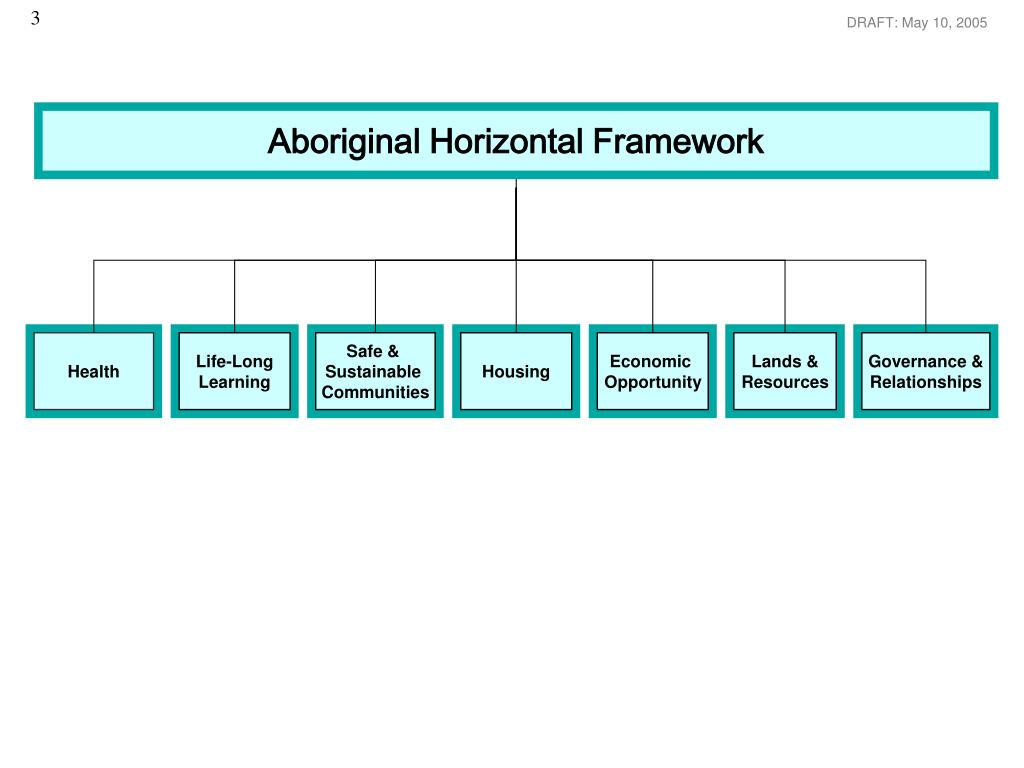 3

DRAFT: May 10, 2005

Aboriginal Horizontal Framework

Health

Life-Long Learning

Safe & Sustainable Communities

Housing

Economic Opportunity

Lands & Resources

Governance & Relationships